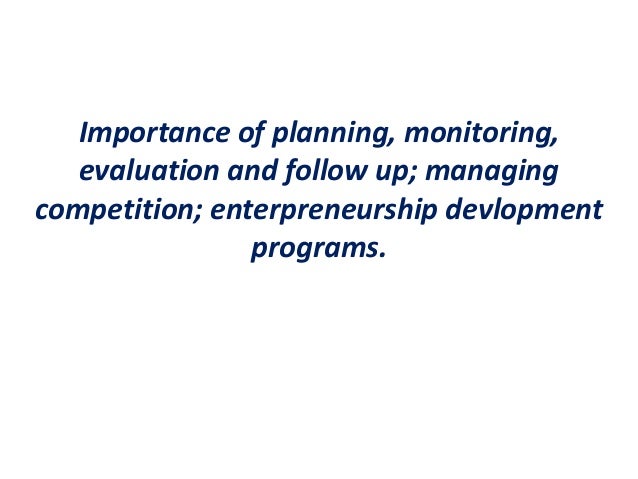 Importance of planning, monitoring, evaluation and follow up; managing competition; enterpreneurship devlopment programs.